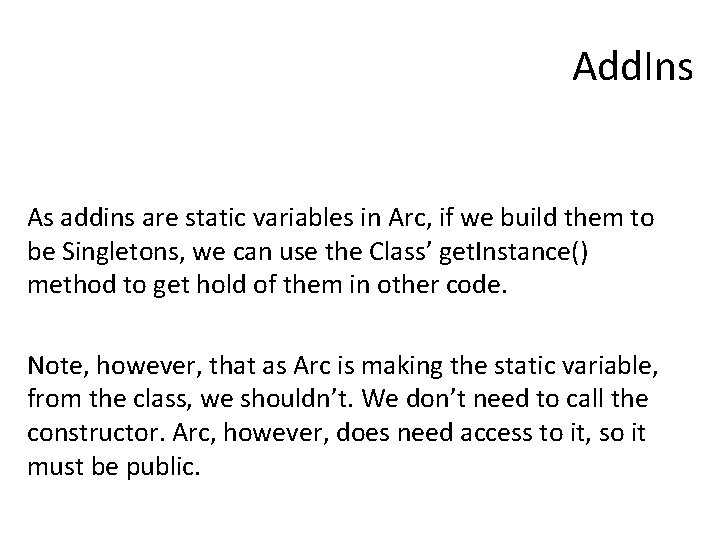 AddIns

As addins are static variables in Arc, if we build them to be Singletons, we can use the Class’ getInstance() method to get hold of them in other code.

Note, however, that as Arc is making the static variable, from the class, we shouldn’t. We don’t need to call the constructor. Arc, however, does need access to it, so it must be public.